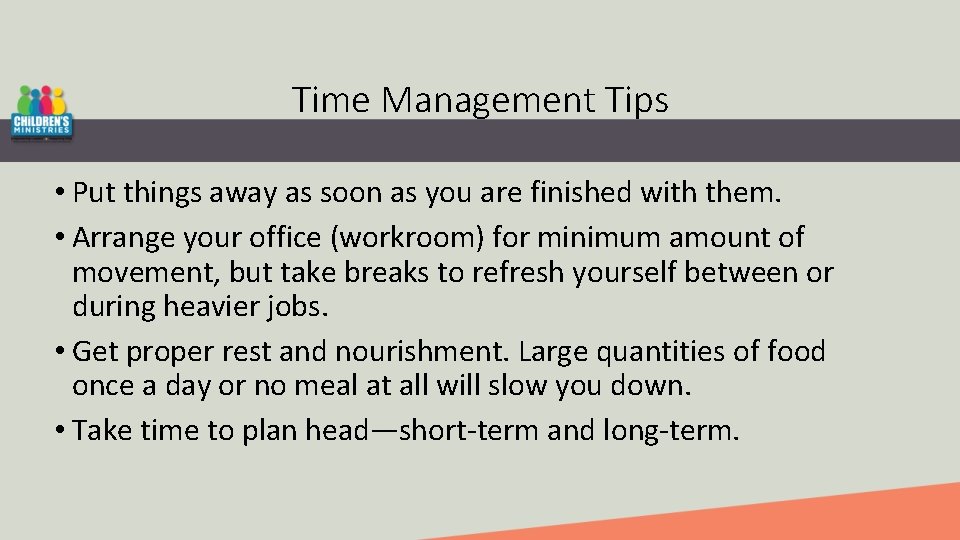 CHILDREN'S MINISTRIES

Time Management Tips

• Put things away as soon as you are finished with them.

• Arrange your office (workroom) for minimum amount of movement, but take breaks to refresh yourself between or during heavier jobs.

• Get proper rest and nourishment. Large quantities of food once a day or no meal at all will slow you down.

• Take time to plan head—short-term and long-term.